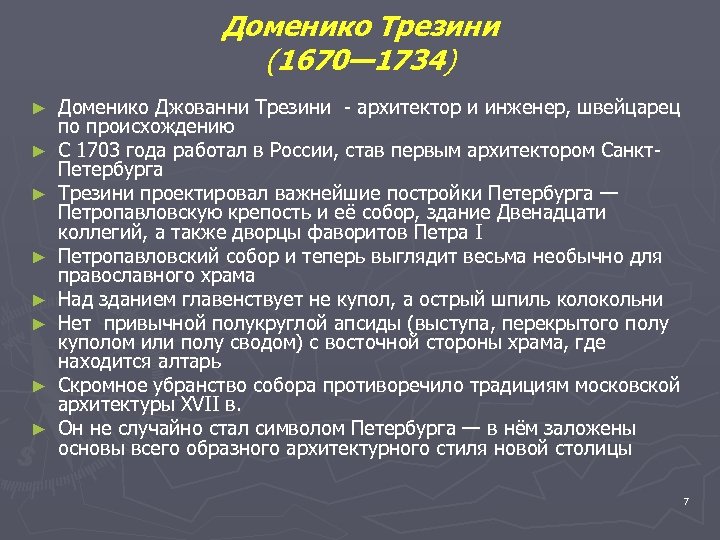 Доменико Трезини
(1670—1734)

► Доменико Джованни Трезини - архитектор и инженер, швейцарец по происхождению

► С 1703 года работал в России, став первым архитектором Санкт-Петербурга

► Трезини проектировал важнейшие постройки Петербурга — Петропавловскую крепость и её собор, здание Двенадцати коллегий, а также дворцы фаворитов Петра I

► Петропавловский собор и теперь выглядит весьма необычно для православного храма

► Над зданием главенствует не купол, а острый шпиль колокольни

► Нет привычной полукруглой апсиды (выступа, перекрытого полу куполом или полу сводом) с восточной стороны храма, где находится алтарь

► Скромное убранство собора противоречило традициям московской архитектуры XVII в.

► Он не случайно стал символом Петербурга — в нём заложены основы всего образного архитектурного стиля новой столицы

7